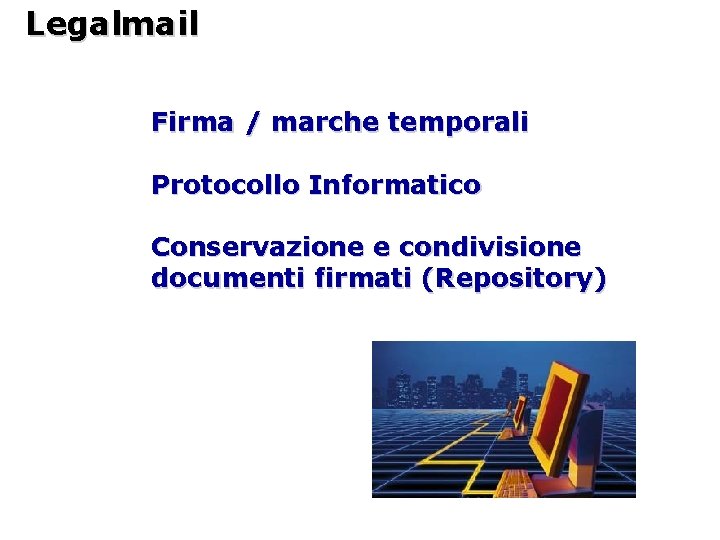 Legalmail

Firma / marche temporali

Protocollo Informatico

Conservazione e condivisione documenti firmati (Repository)